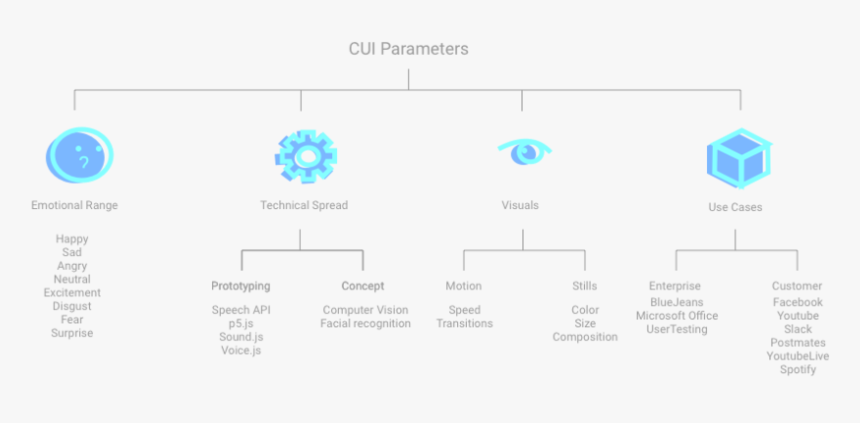 CUI Parameters

Emotional Range

Happy
Sad
Angry
Neutral
Excitement
Disgust
Fear
Surprise

Technical Spread

Prototyping

Speech API
p5.js
Sound.js
Voice.js

Concept

Computer Vision
Facial recognition

Visuals

Motion

Speed
Transitions

Stills

Color
Size
Composition

Use Cases

Enterprise

BlueJeans
Microsoft Office
UserTesting

Customer

Facebook
Youtube
Slack
Postmates
YoutubeLive
Spotify